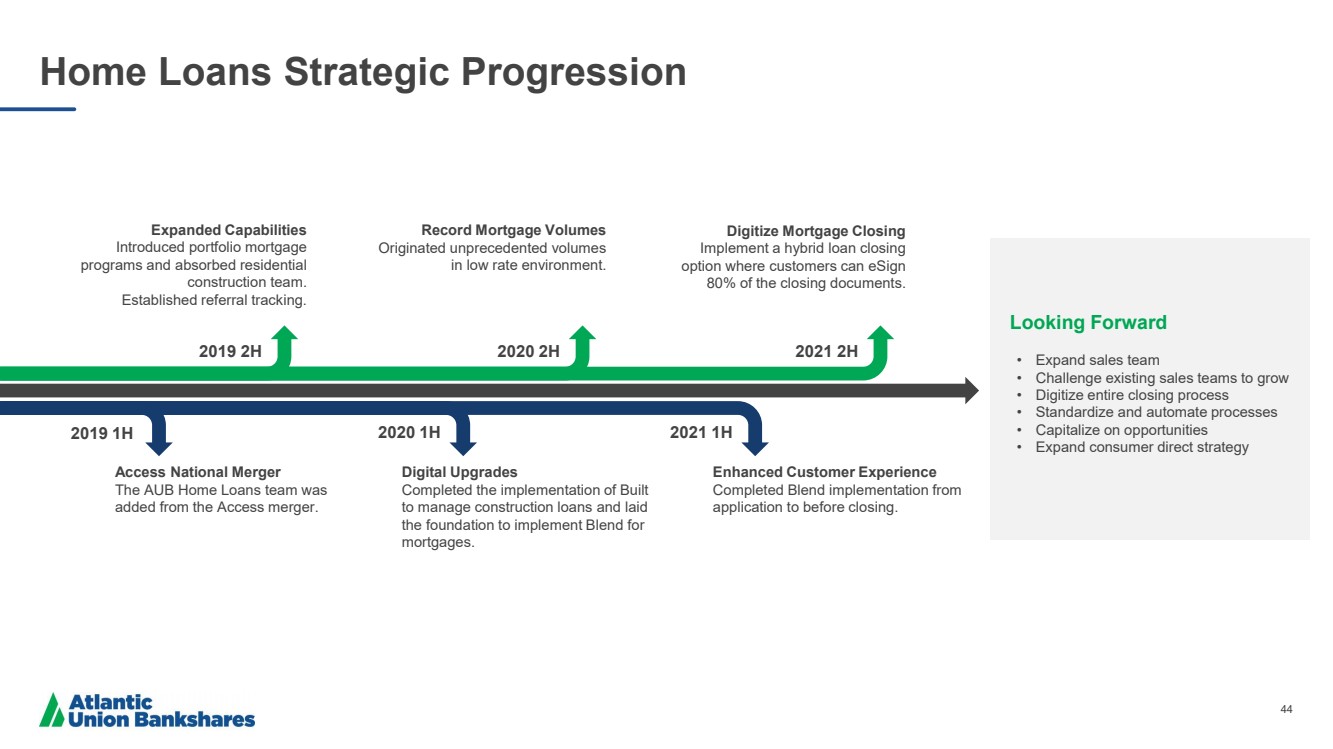 Home Loans Strategic Progression

Expanded Capabilities
Introduced portfolio mortgage programs and absorbed residential construction team.
Established referral tracking.

Record Mortgage Volumes
Originated unprecedented volumes in low rate environment.

Digitize Mortgage Closing
Implement a hybrid loan closing option where customers can eSign 80% of the closing documents.

2019 2H

2020 2H

2021 2H

2019 1H

2020 1H

2021 1H

Access National Merger
The AUB Home Loans team was added from the Access merger.

Digital Upgrades
Completed the implementation of Built to manage construction loans and laid the foundation to implement Blend for mortgages.

Enhanced Customer Experience
Completed Blend implementation from application to before closing.

Looking Forward
• Expand sales team
• Challenge existing sales teams to grow
• Digitize entire closing process
• Standardize and automate processes
• Capitalize on opportunities
• Expand consumer direct strategy

Atlantic Union Bankshares

44